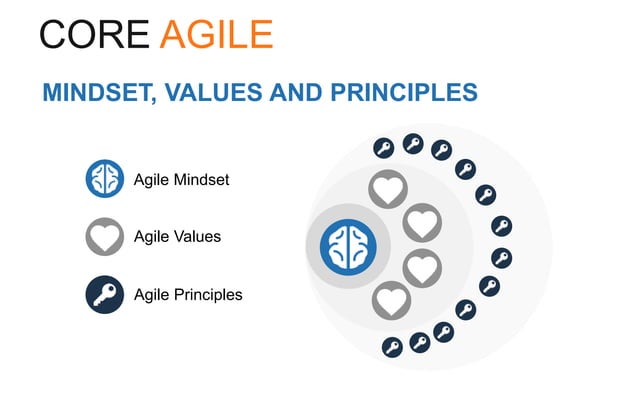 CORE AGILE

MINDSET, VALUES AND PRINCIPLES

Agile Mindset

Agile Values

Agile Principles